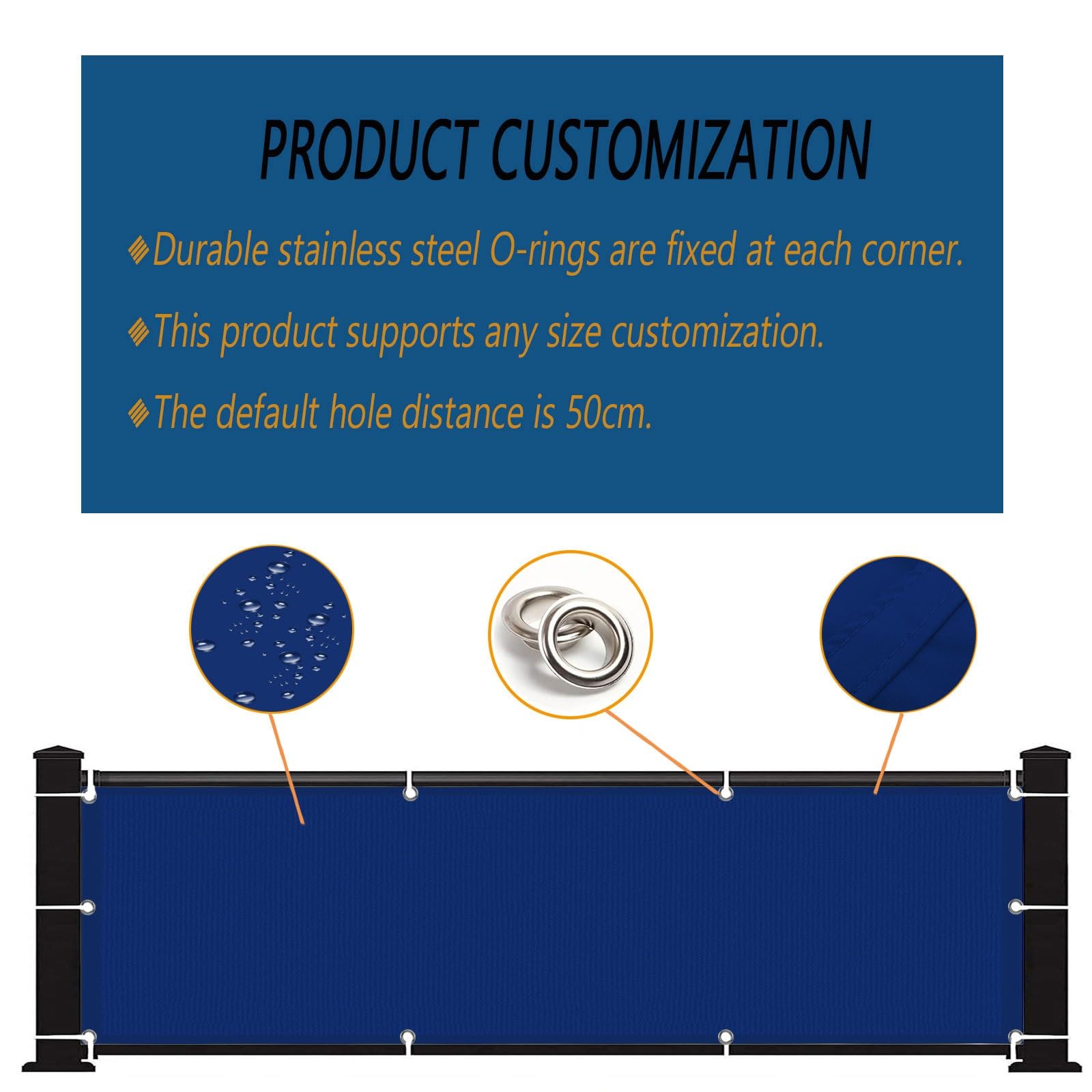 PRODUCT CUSTOMIZATION

Durable stainless steel O-rings are fixed at each corner.

This product supports any size customization.

The default hole distance is 50cm.